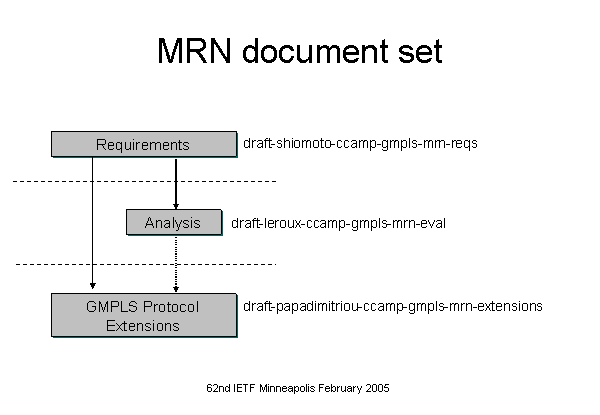 MRN document set

Requirements

draft-shiomoto-ccamp-gmpls-mrn-reqs

Analysis

draft-leroux-ccamp-gmpls-mrn-eval

GMPLS Protocol Extensions

draft-papadimitriou-ccamp-gmpls-mrn-extensions

62nd IETF Minneapolis February 2005